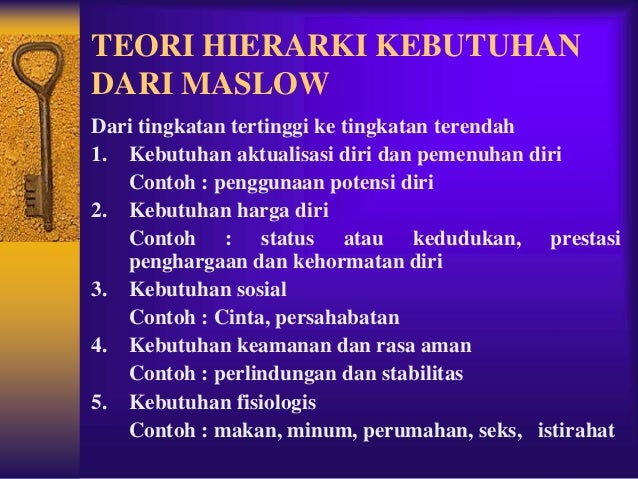 TEORI HIERARKI KEBUTUHAN DARI MASLOW

Dari tingkatan tertinggi ke tingkatan terendah

1. Kebutuhan aktualisasi diri dan pemenuhan diri
Contoh : penggunaan potensi diri

2. Kebutuhan harga diri
Contoh : status atau kedudukan, prestasi penghargaan dan kehormatan diri

3. Kebutuhan sosial
Contoh : Cinta, persahabatan

4. Kebutuhan keamanan dan rasa aman
Contoh : perlindungan dan stabilitas

5. Kebutuhan fisiologis
Contoh : makan, minum, perumahan, seks, istirahat